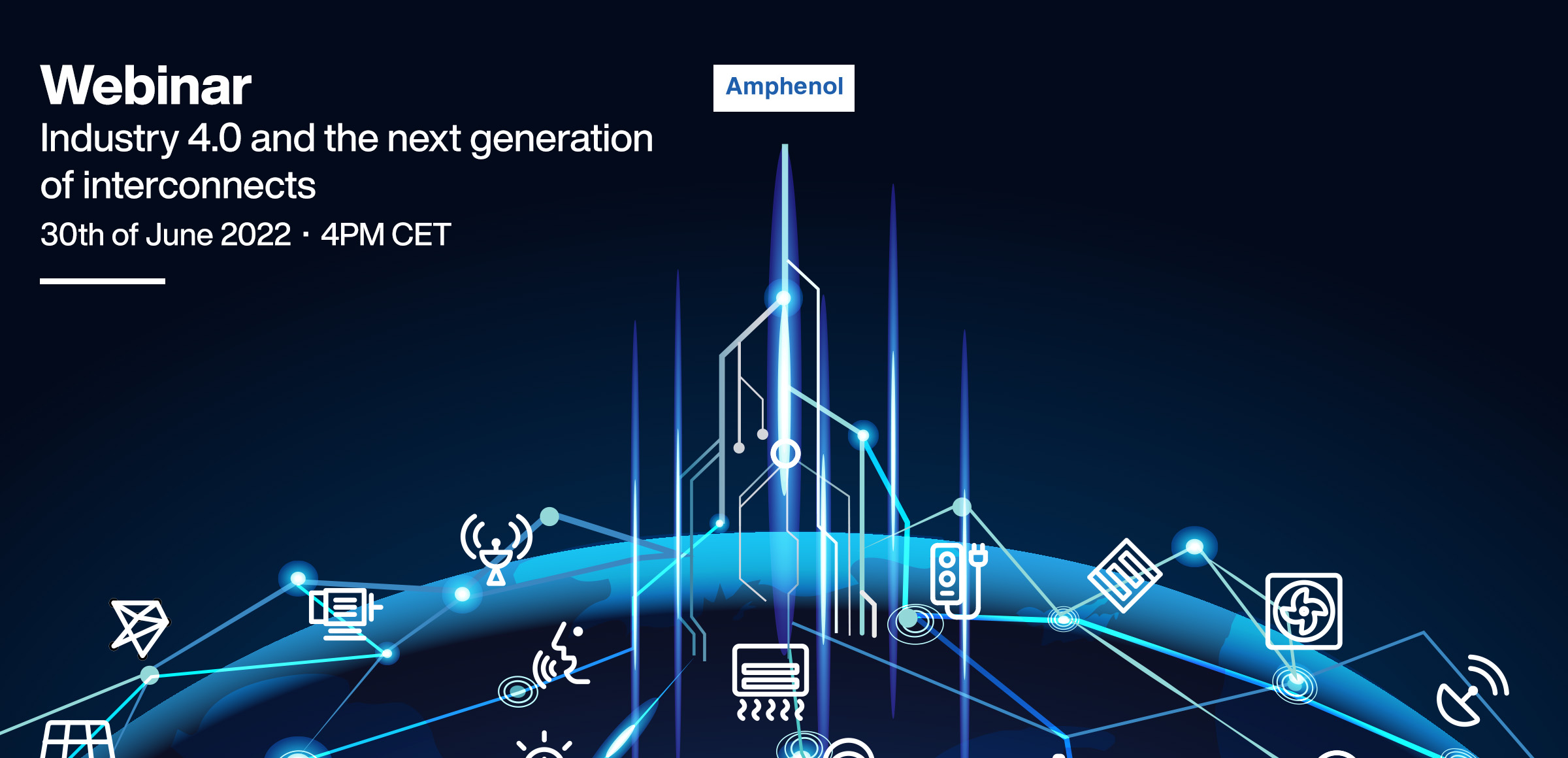 Webinar
Industry 4.0 and the next generation of interconnects
30th of June 2022 · 4PM CET

Amphenol